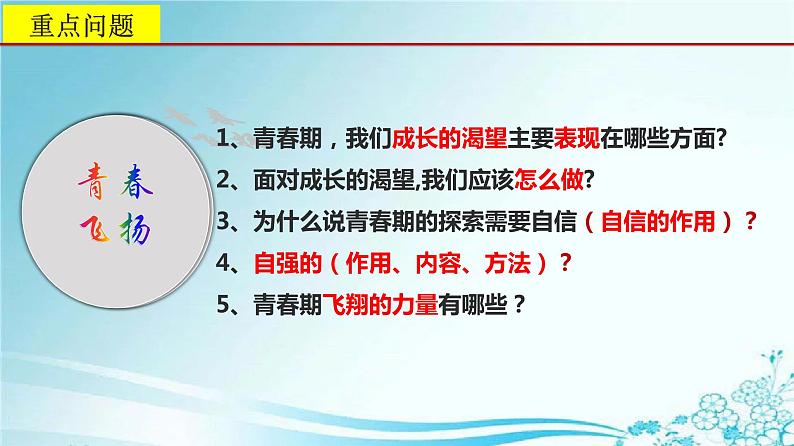 重点问题

青春
飞扬

1、青春期，我们成长的渴望主要表现在哪些方面?

2、面对成长的渴望,我们应该怎么做?

3、为什么说青春期的探索需要自信（自信的作用）？

4、自强的（作用、内容、方法）？

5、青春期飞翔的力量有哪些？